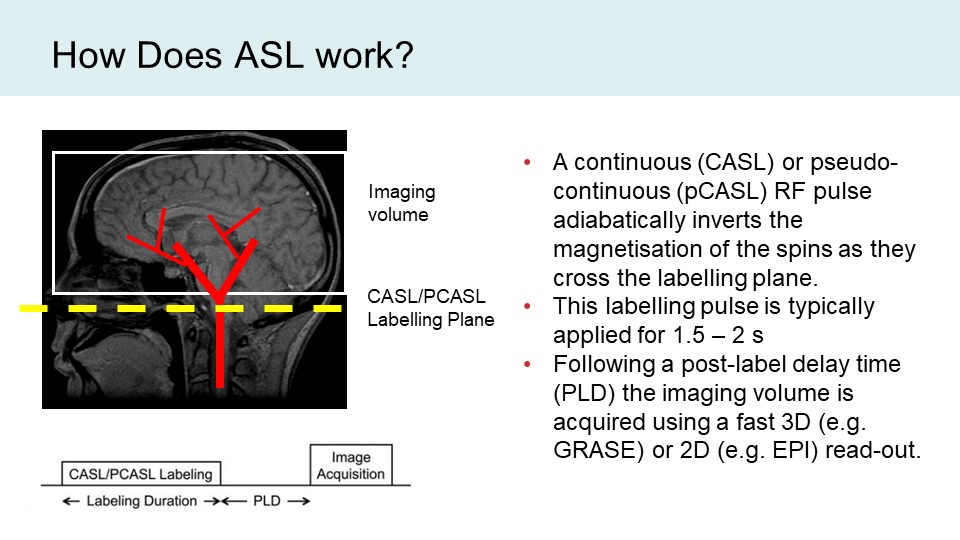 How Does ASL work?

Imaging volume

CASL/PCASL Labelling Plane

CASL/PCASL Labeling

Image Acquisition

← Labeling Duration →← PLD →

• A continuous (CASL) or pseudo-continuous (pCASL) RF pulse adiabatically inverts the magnetisation of the spins as they cross the labelling plane.
• This labelling pulse is typically applied for 1.5 – 2 s
• Following a post-label delay time (PLD) the imaging volume is acquired using a fast 3D (e.g. GRASE) or 2D (e.g. EPI) read-out.